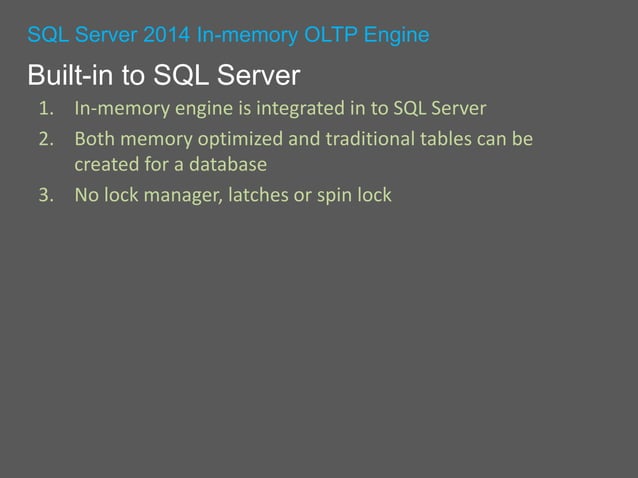 SQL Server 2014 In-memory OLTP Engine

Built-in to SQL Server

1. In-memory engine is integrated in to SQL Server
2. Both memory optimized and traditional tables can be created for a database
3. No lock manager, latches or spin lock